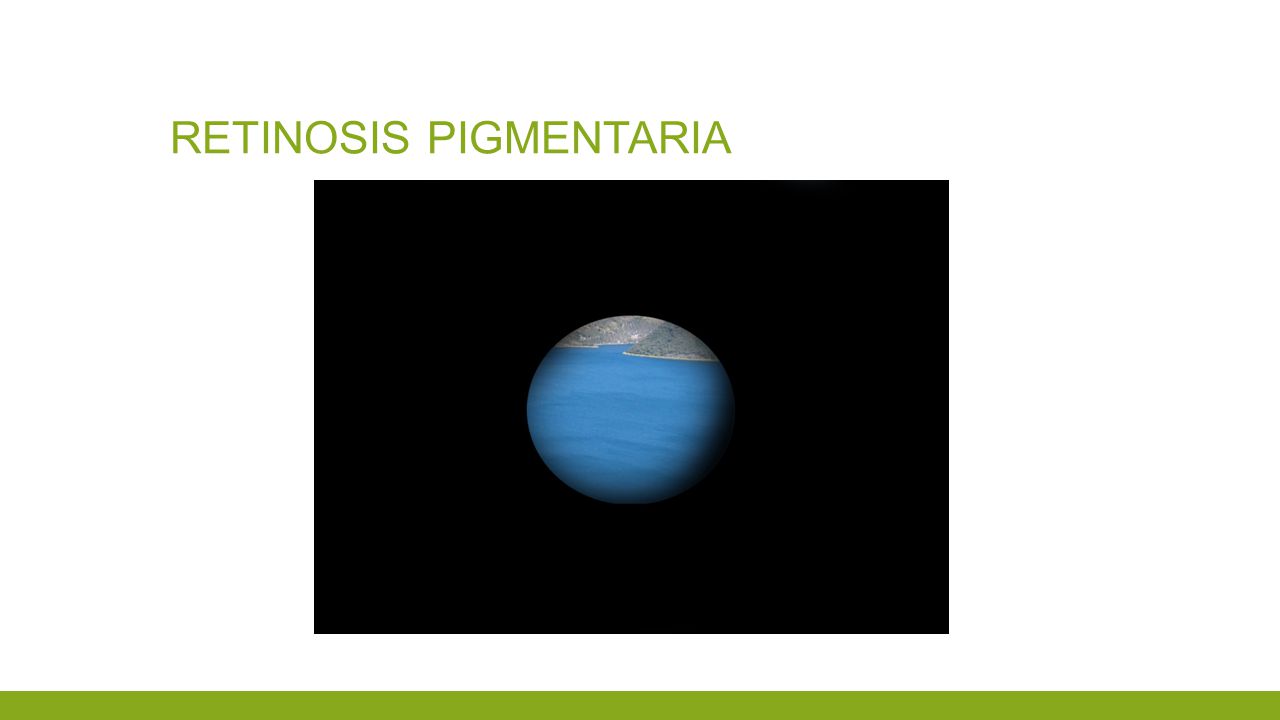 RETINOSIS PIGMENTARIA